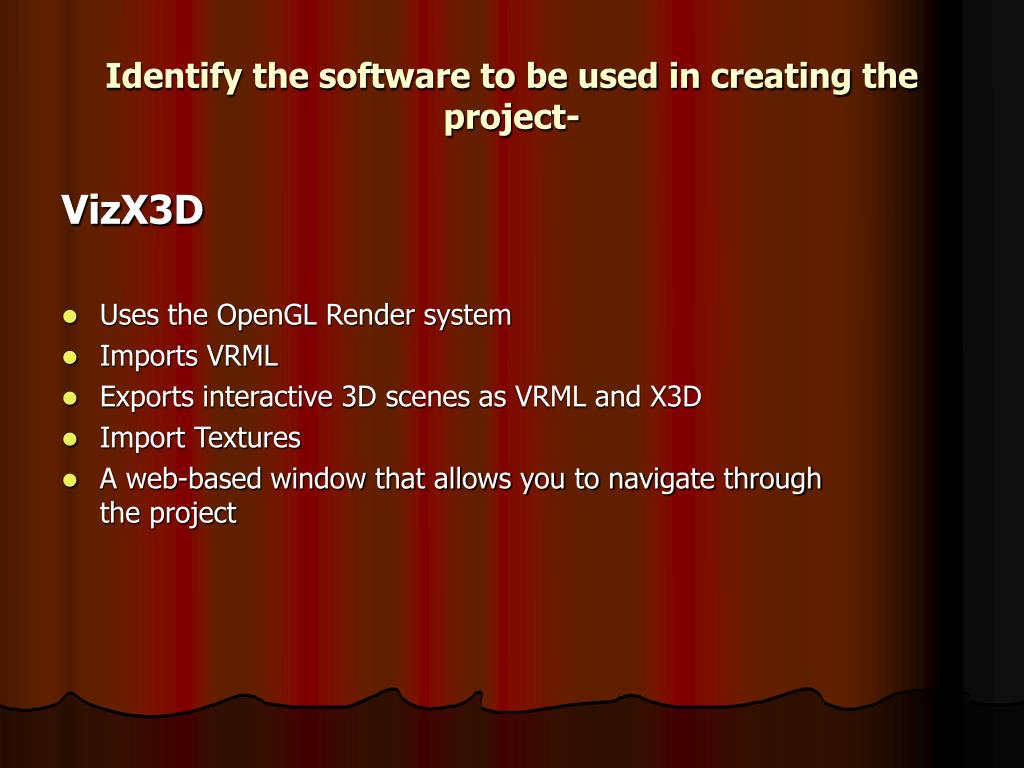 Identify the software to be used in creating the project-

VizX3D

- Uses the OpenGL Render system
- Imports VRML
- Exports interactive 3D scenes as VRML and X3D
- Import Textures
- A web-based window that allows you to navigate through the project